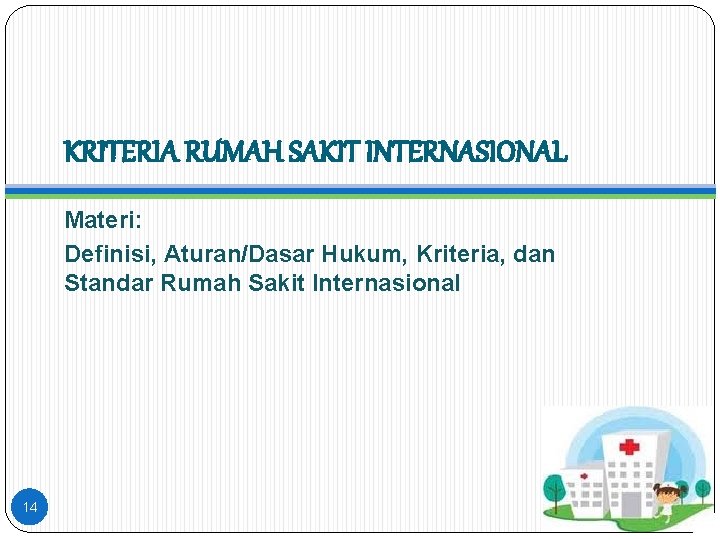 KRITERIA RUMAH SAKIT INTERNASIONAL

Materi:

Definisi, Aturan/Dasar Hukum, Kriteria, dan Standar Rumah Sakit Internasional

14